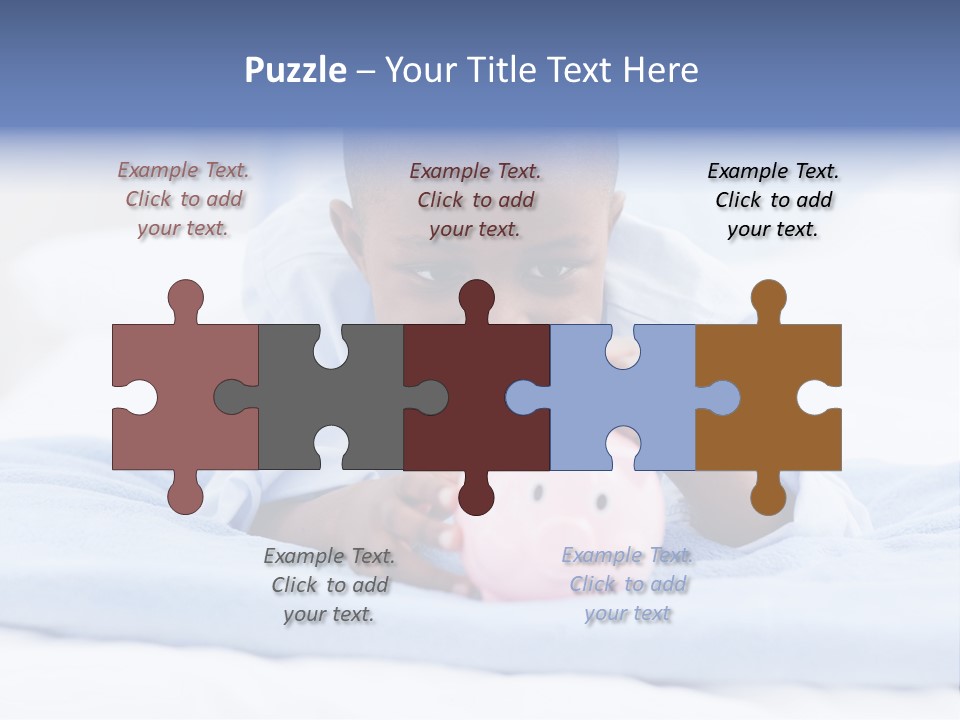 Puzzle – Your Title Text Here

Example Text. Click to add your text.

Example Text. Click to add your text.

Example Text. Click to add your text.

Example Text. Click to add your text.

Example Text. Click to add your text